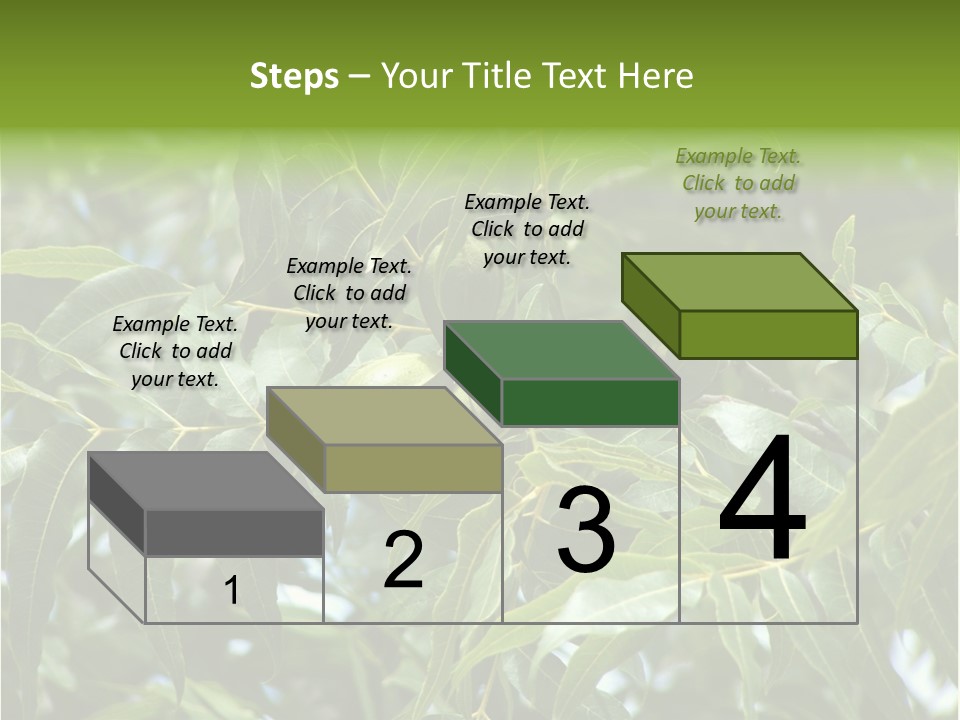 Steps – Your Title Text Here

Example Text. Click to add your text.

Example Text. Click to add your text.

Example Text. Click to add your text.

Example Text. Click to add your text.

1

2

3

4